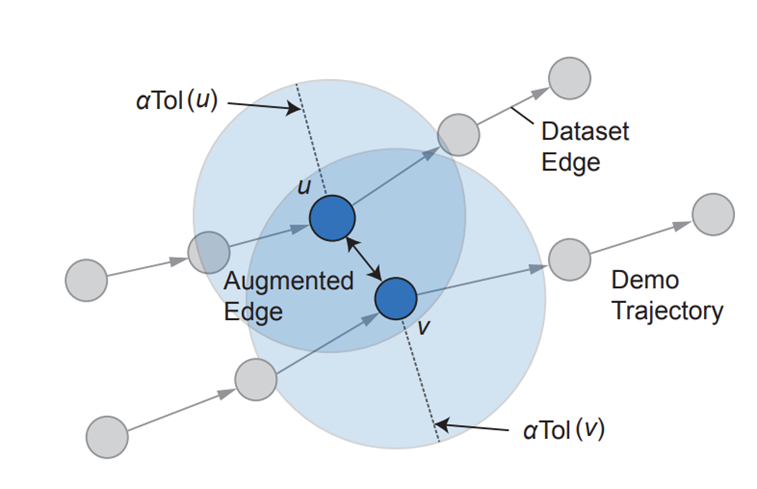 $\alpha\text{Tol}(u)$

Dataset Edge

$u$

Augmented Edge

Demo Trajectory

$v$

$\alpha\text{Tol}(v)$